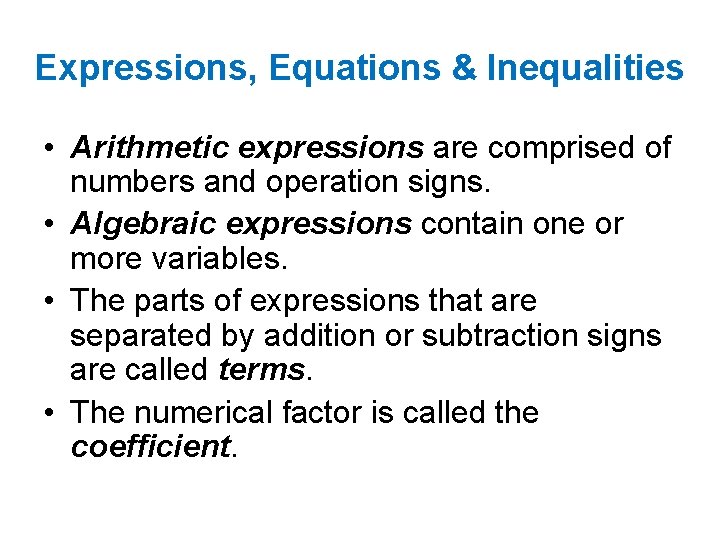 Expressions, Equations & Inequalities

• Arithmetic expressions are comprised of numbers and operation signs.
• Algebraic expressions contain one or more variables.
• The parts of expressions that are separated by addition or subtraction signs are called terms.
• The numerical factor is called the coefficient.